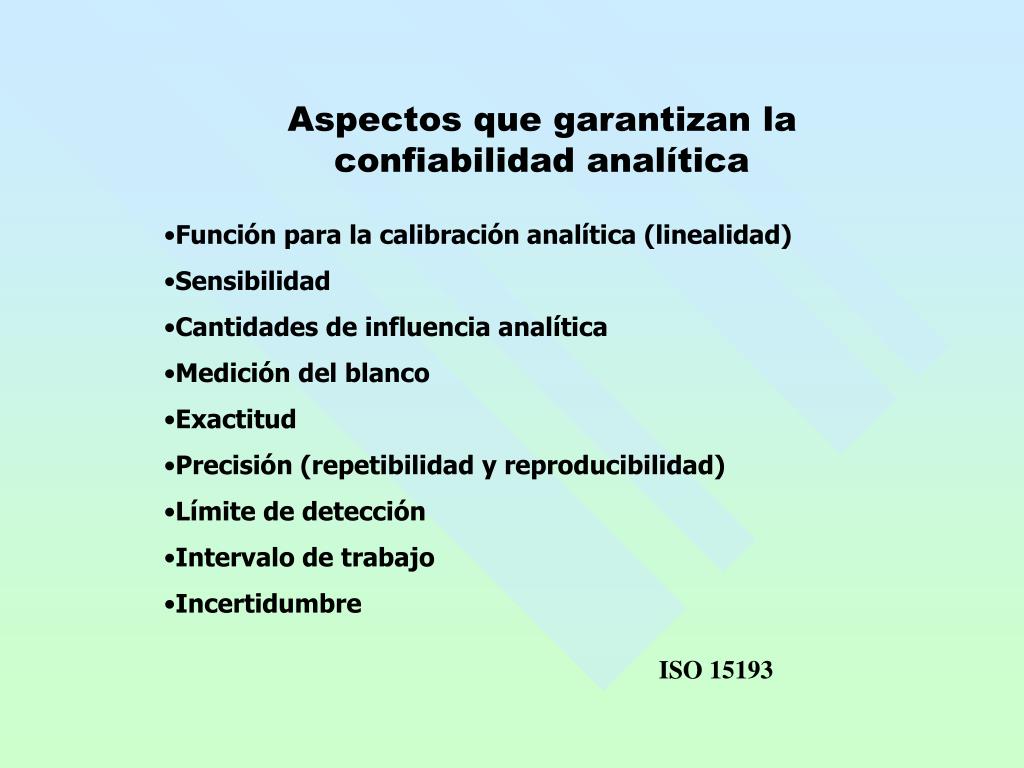 Aspectos que garantizan la confiabilidad analítica

•Función para la calibración analítica (linealidad)
•Sensibilidad
•Cantidades de influencia analítica
•Medición del blanco
•Exactitud
•Precisión (repetibilidad y reproducibilidad)
•Límite de detección
•Intervalo de trabajo
•Incertidumbre

ISO 15193